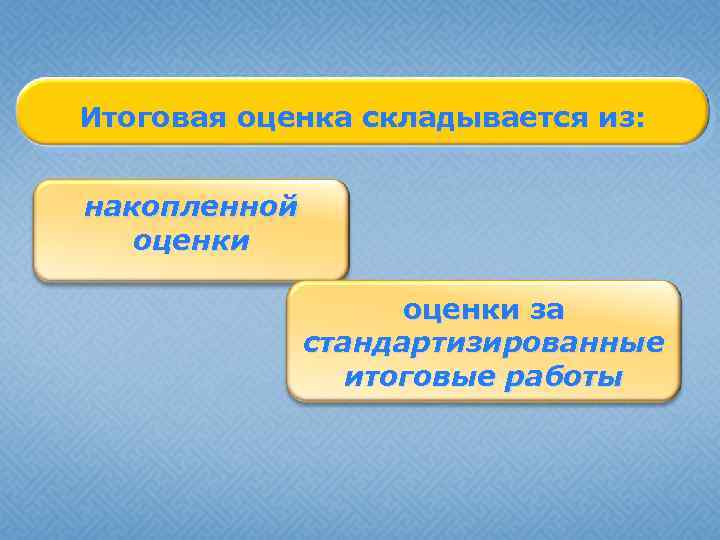 Итоговая оценка складывается из:

накопленной оценки

оценки за стандартизированные итоговые работы